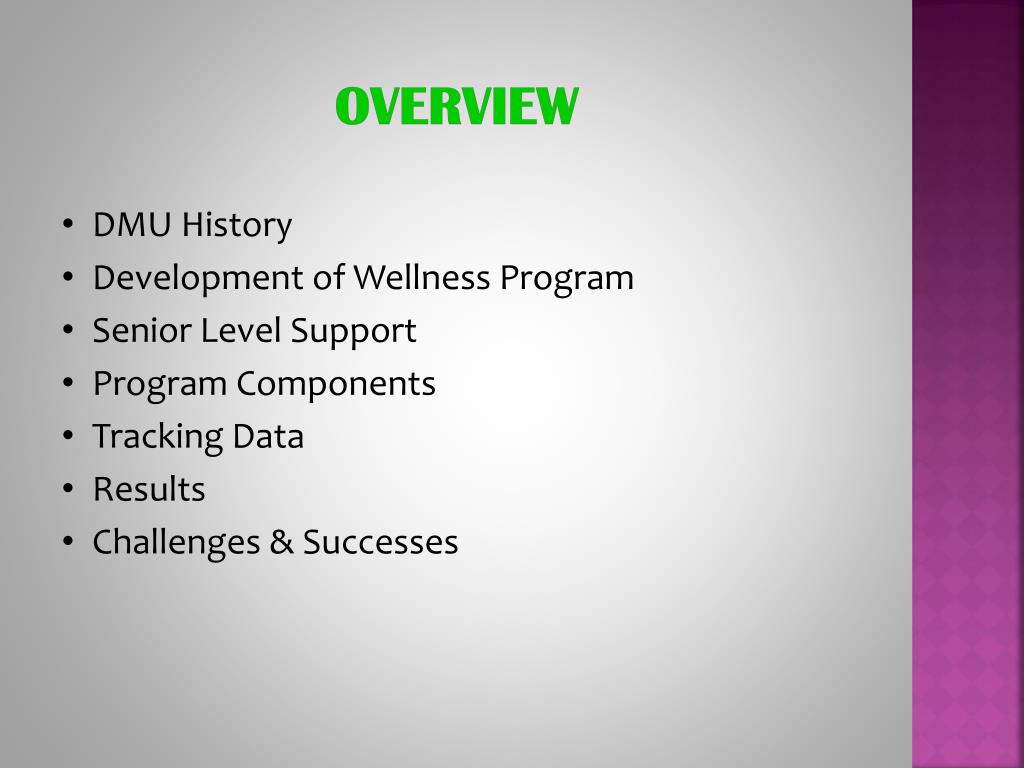 OVERVIEW

• DMU History
• Development of Wellness Program
• Senior Level Support
• Program Components
• Tracking Data
• Results
• Challenges & Successes